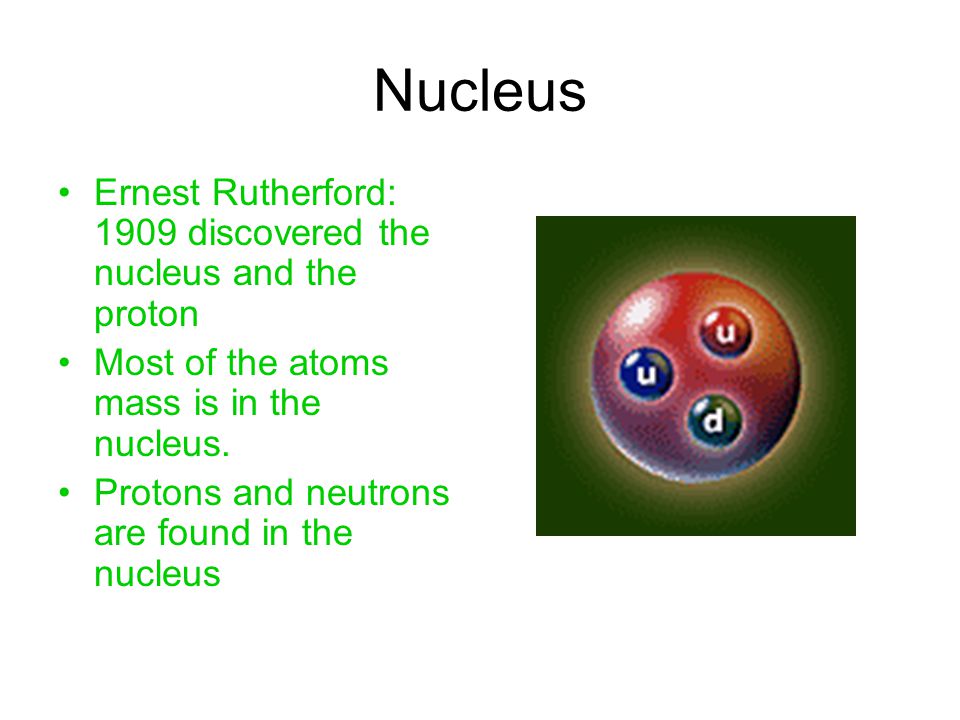 Nucleus

• Ernest Rutherford: 1909 discovered the nucleus and the proton
• Most of the atoms mass is in the nucleus.
• Protons and neutrons are found in the nucleus

u
u
d